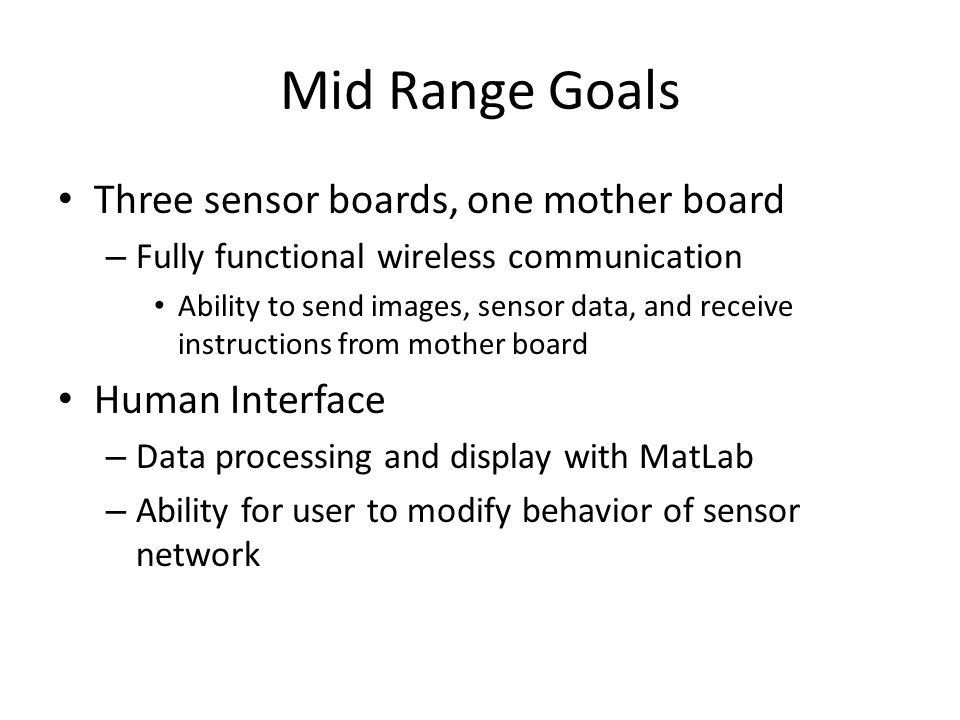 Mid Range Goals

• Three sensor boards, one mother board
– Fully functional wireless communication
• Ability to send images, sensor data, and receive instructions from mother board

• Human Interface
– Data processing and display with MatLab
– Ability for user to modify behavior of sensor network